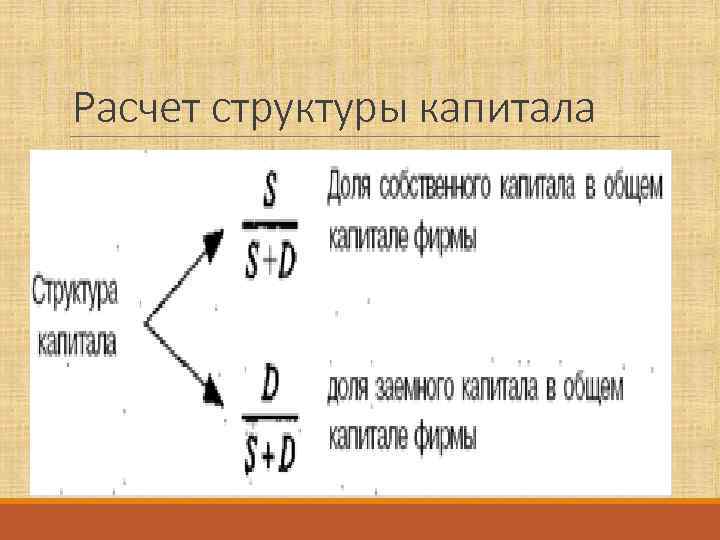 Расчет структуры капитала

Структура капитала

$\frac{S}{S+D}$ Доля собственного капитала в общем капитале фирмы

$\frac{D}{S+D}$ доля заемного капитала в общем капитале фирмы